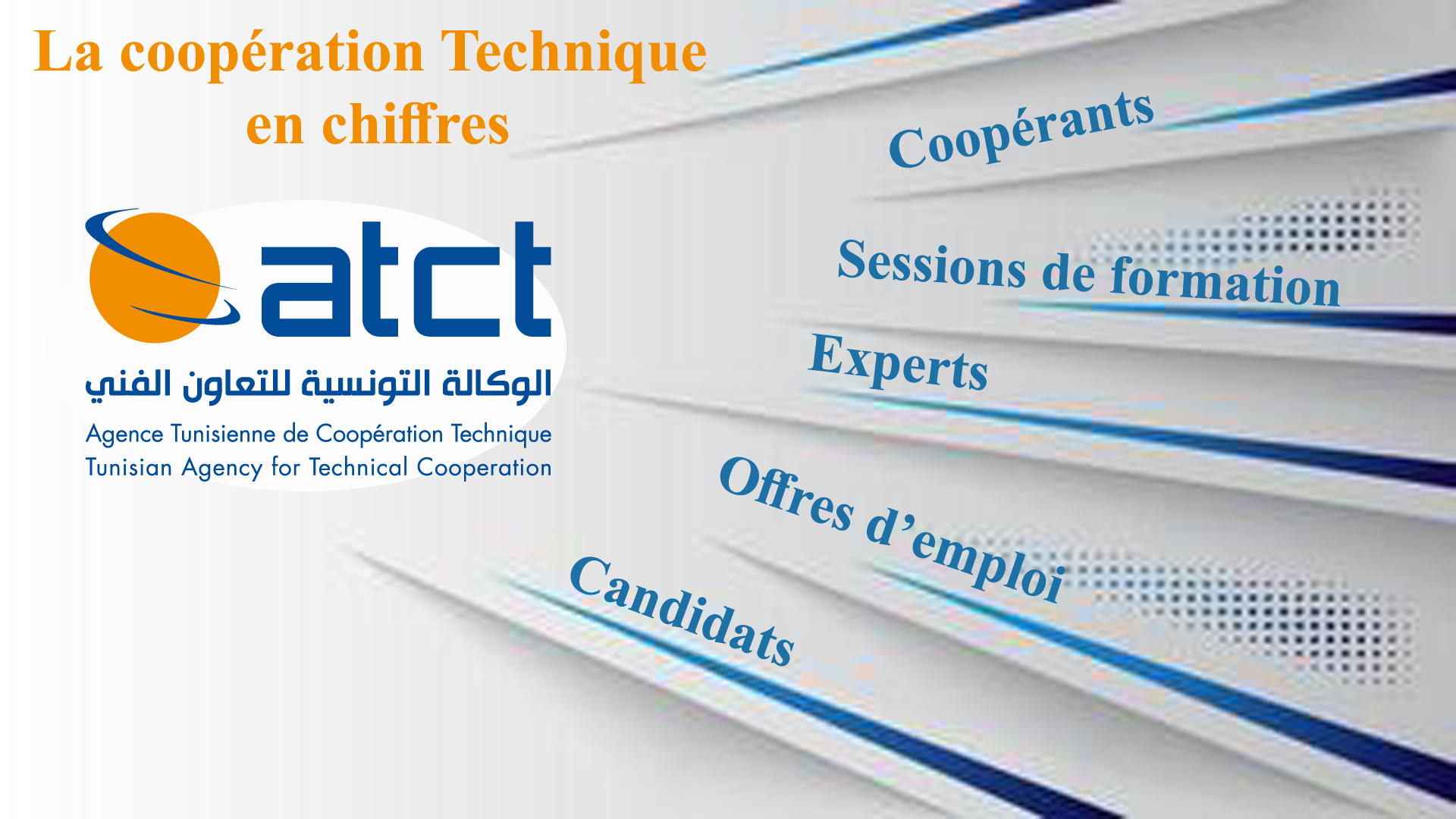 La coopération Technique en chiffres

atct

الوكالة التونسية للتعاون الفني

Agence Tunisienne de Coopération Technique
Tunisian Agency for Technical Cooperation

Coopérants

Sessions de formation

Experts

Offres d'emploi

Candidats